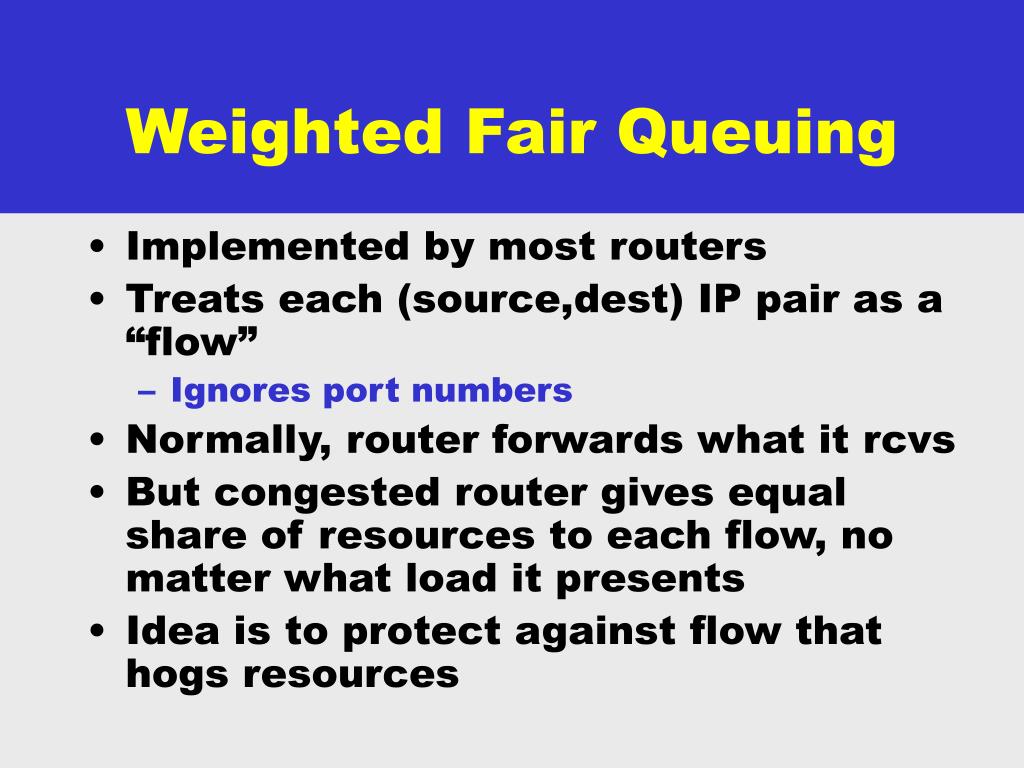 Weighted Fair Queuing

• Implemented by most routers
• Treats each (source,dest) IP pair as a “flow”
  – Ignores port numbers
• Normally, router forwards what it rcvs
• But congested router gives equal share of resources to each flow, no matter what load it presents
• Idea is to protect against flow that hogs resources